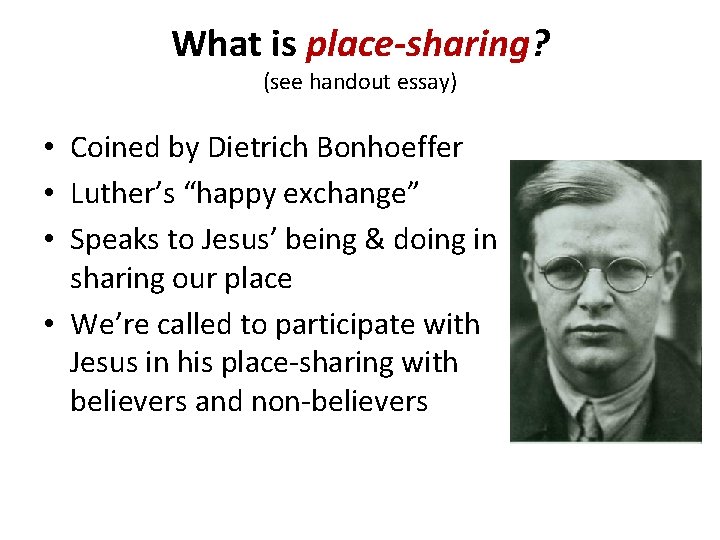 What is place-sharing?
(see handout essay)

• Coined by Dietrich Bonhoeffer
• Luther's "happy exchange"
• Speaks to Jesus' being & doing in sharing our place
• We're called to participate with Jesus in his place-sharing with believers and non-believers